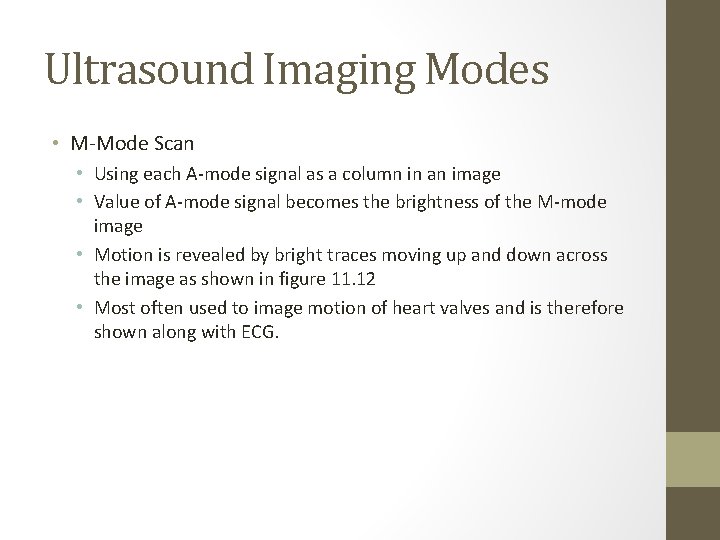 Ultrasound Imaging Modes

• M-Mode Scan
 • Using each A-mode signal as a column in an image
 • Value of A-mode signal becomes the brightness of the M-mode image
 • Motion is revealed by bright traces moving up and down across the image as shown in figure 11.12
 • Most often used to image motion of heart valves and is therefore shown along with ECG.